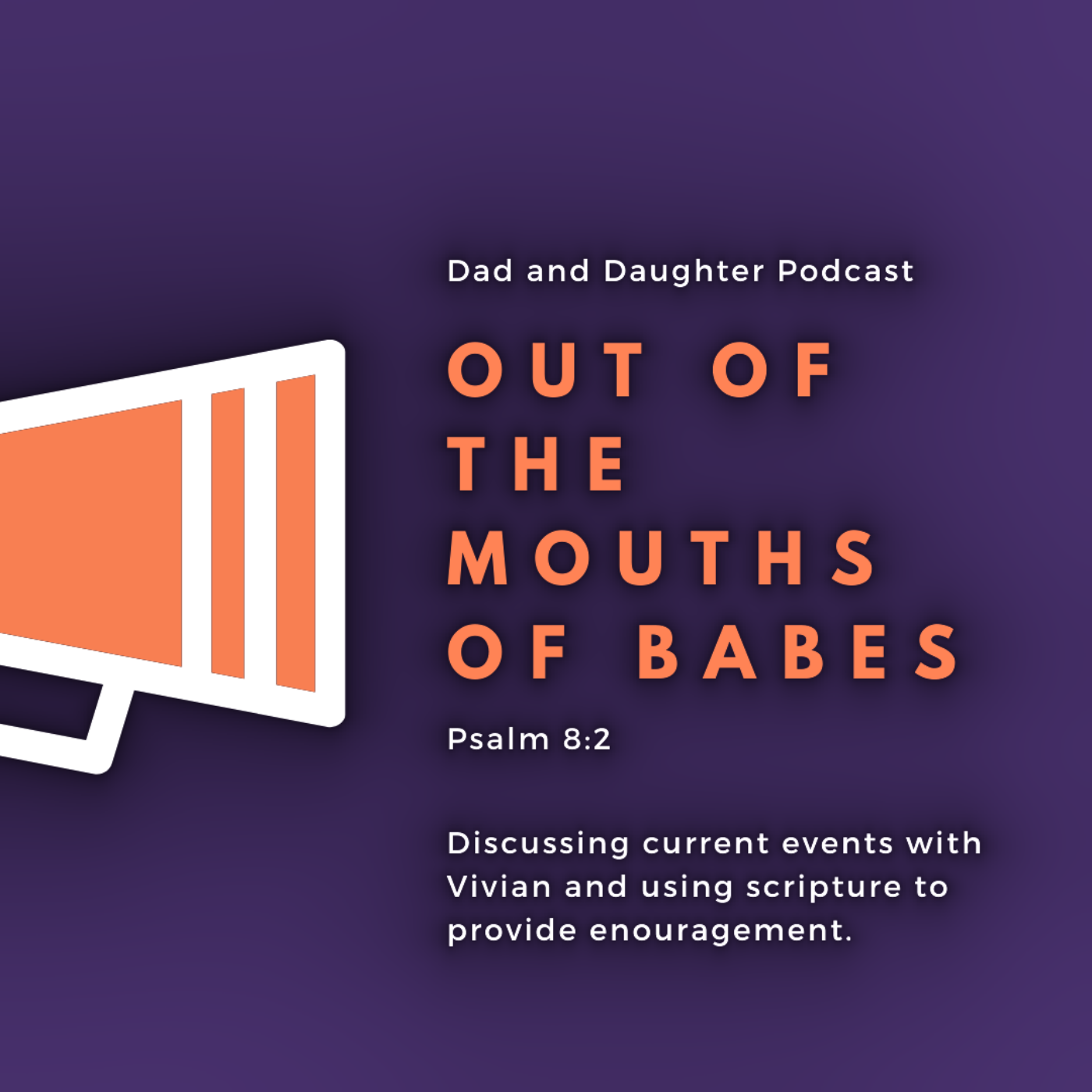 Dad and Daughter Podcast

OUT OF THE MOUTHS OF BABES

Psalm 8:2

Discussing current events with Vivian and using scripture to provide enouragement.